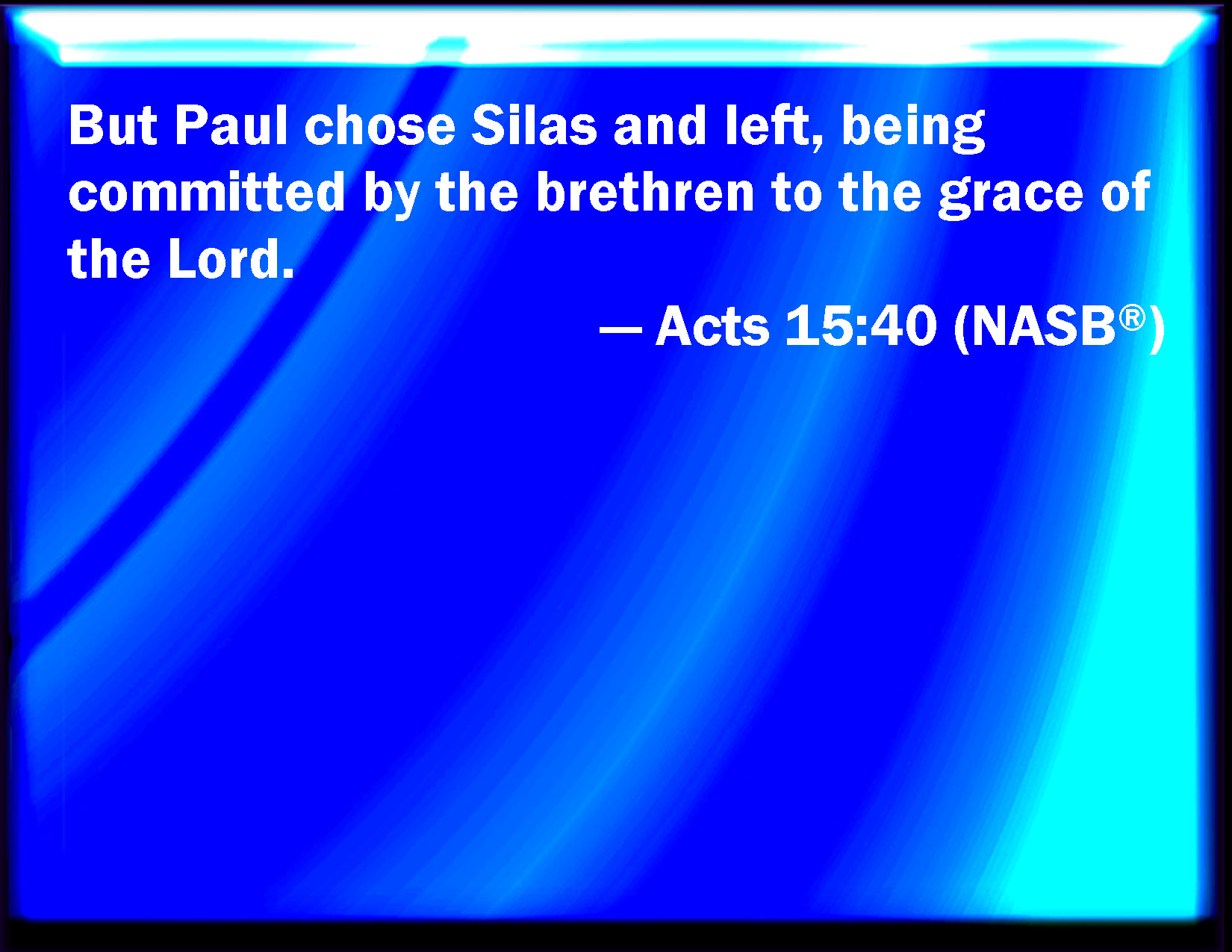 But Paul chose Silas and left, being committed by the brethren to the grace of the Lord.

— Acts 15:40 (NASB®)